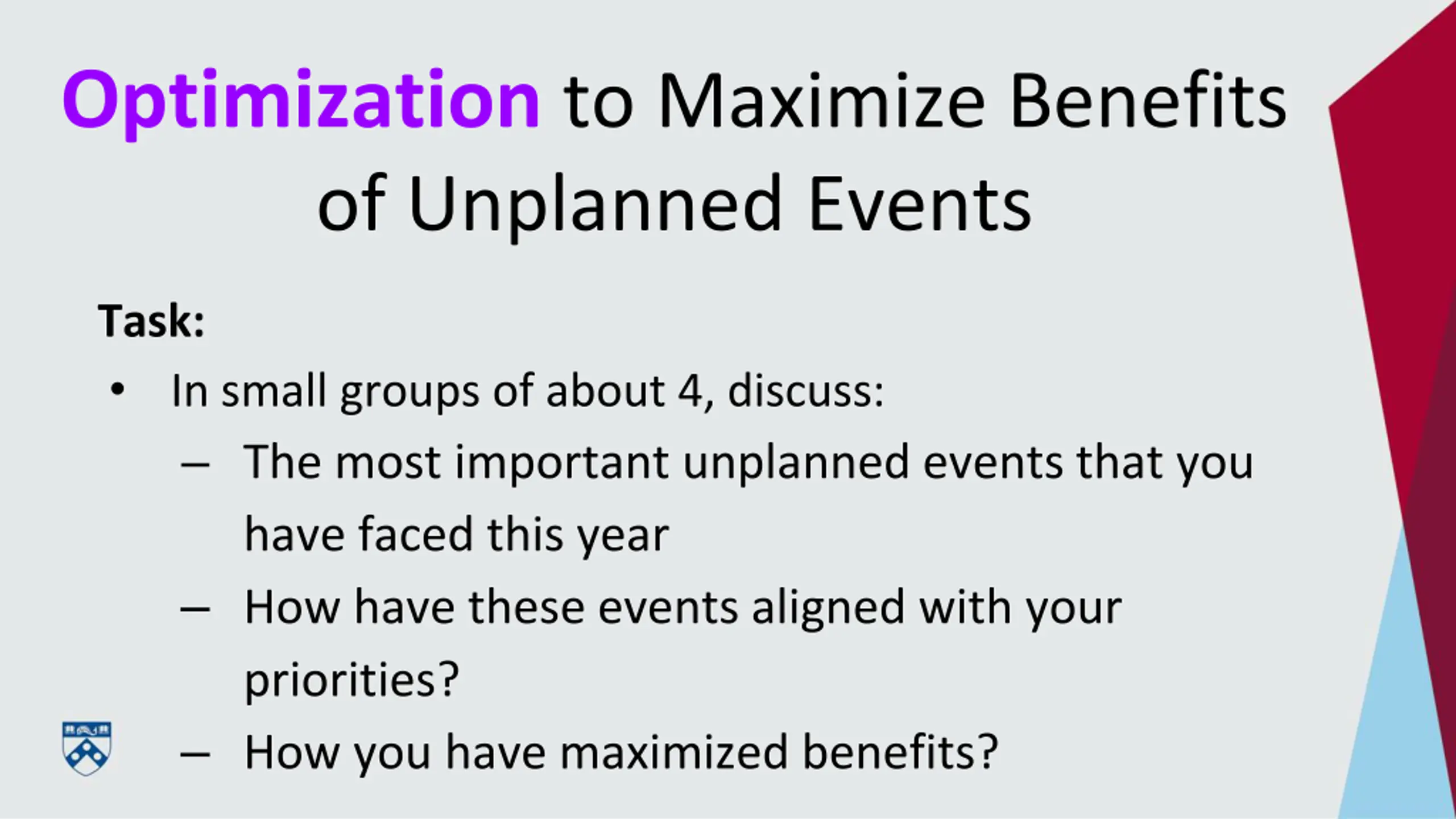 Optimization to Maximize Benefits of Unplanned Events

Task:

• In small groups of about 4, discuss:
– The most important unplanned events that you have faced this year
– How have these events aligned with your priorities?
– How you have maximized benefits?